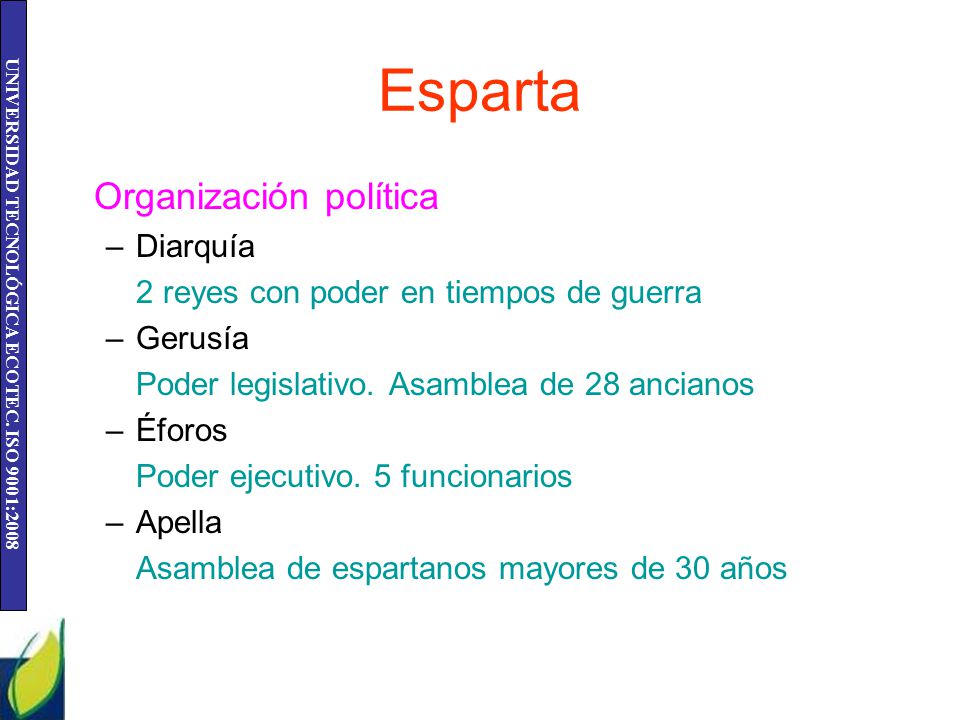 UNIVERSIDAD TECNOLÓGICA ECOTEC. ISO 9001:2008

Esparta

Organización política
– Diarquía
2 reyes con poder en tiempos de guerra
– Gerusía
Poder legislativo. Asamblea de 28 ancianos
– Éforos
Poder ejecutivo. 5 funcionarios
– Apella
Asamblea de espartanos mayores de 30 años